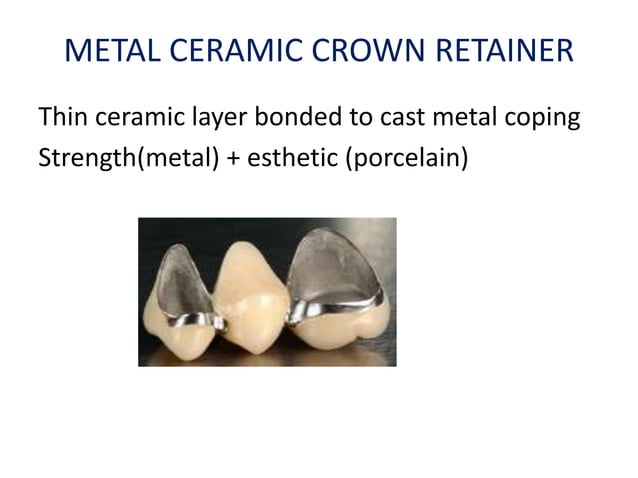 METAL CERAMIC CROWN RETAINER

Thin ceramic layer bonded to cast metal coping

Strength(metal) + esthetic (porcelain)